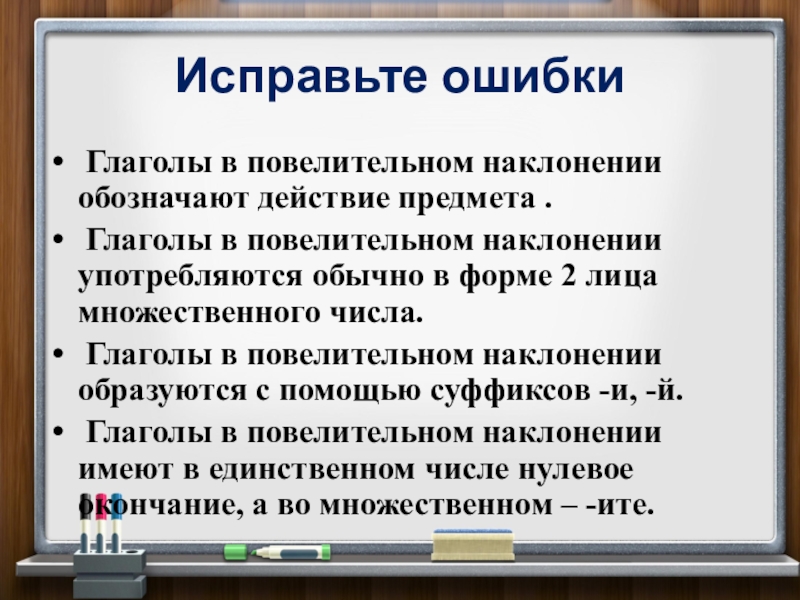 Исправьте ошибки

• Глаголы в повелительном наклонении обозначают действие предмета .

• Глаголы в повелительном наклонении употребляются обычно в форме 2 лица множественного числа.

• Глаголы в повелительном наклонении образуются с помощью суффиксов -и, -й.

• Глаголы в повелительном наклонении имеют в единственном числе нулевое окончание, а во множественном – -ите.